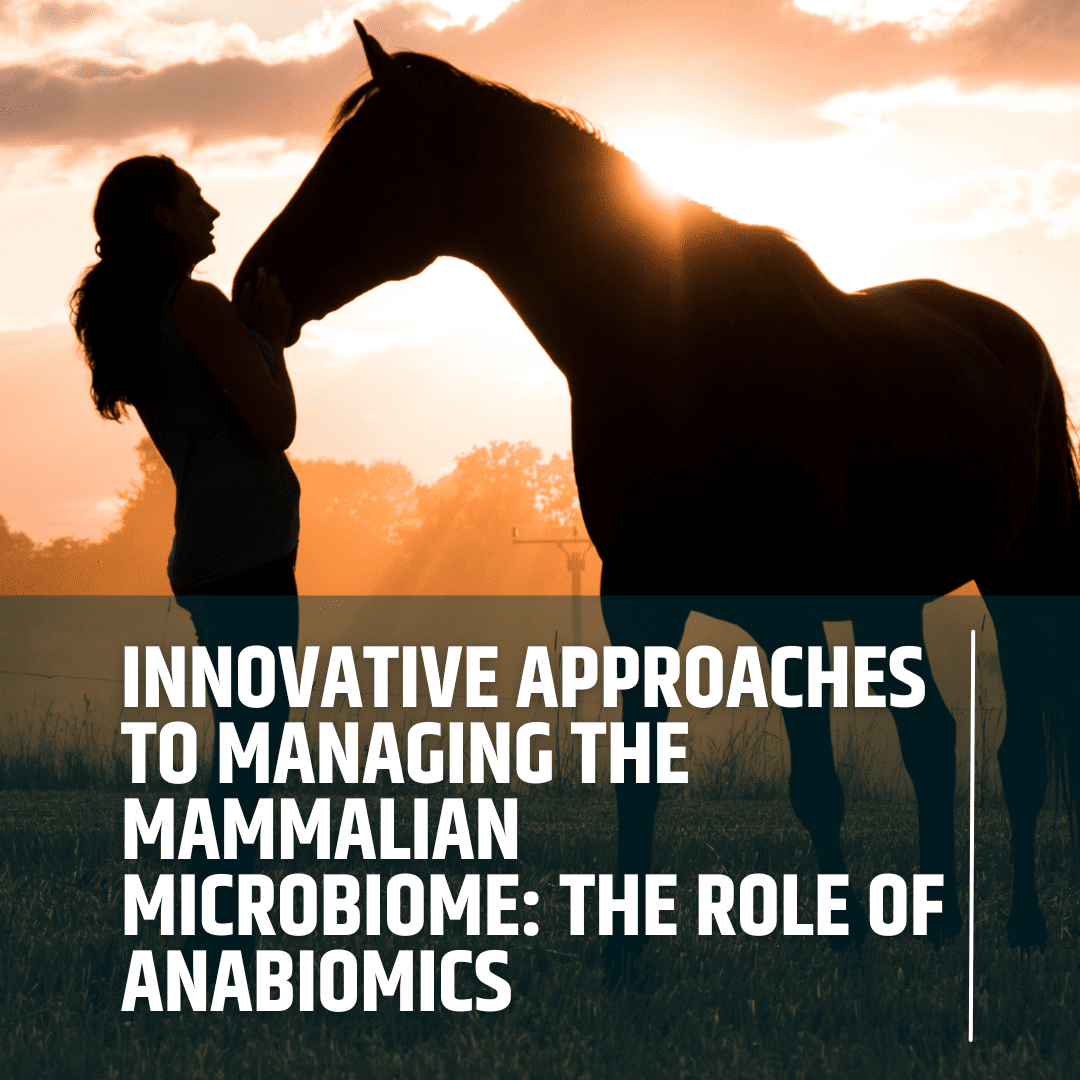 INNOVATIVE APPROACHES TO MANAGING THE MAMMALIAN MICROBIOME: THE ROLE OF ANABIOMICS